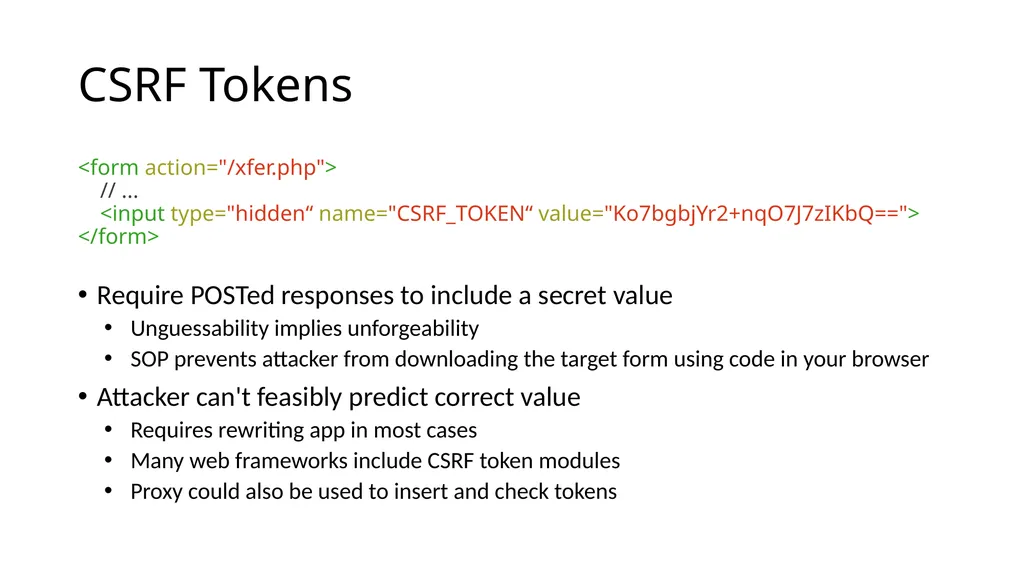 CSRF Tokens

<form action="/xfer.php">
// ...
<input type="hidden“ name="CSRF_TOKEN“ value="Ko7bgbjYr2+nqO7J7zIKbQ==">
</form>

• Require POSTed responses to include a secret value
• Unguessability implies unforgeability
• SOP prevents attacker from downloading the target form using code in your browser
• Attacker can't feasibly predict correct value
• Requires rewriting app in most cases
• Many web frameworks include CSRF token modules
• Proxy could also be used to insert and check tokens